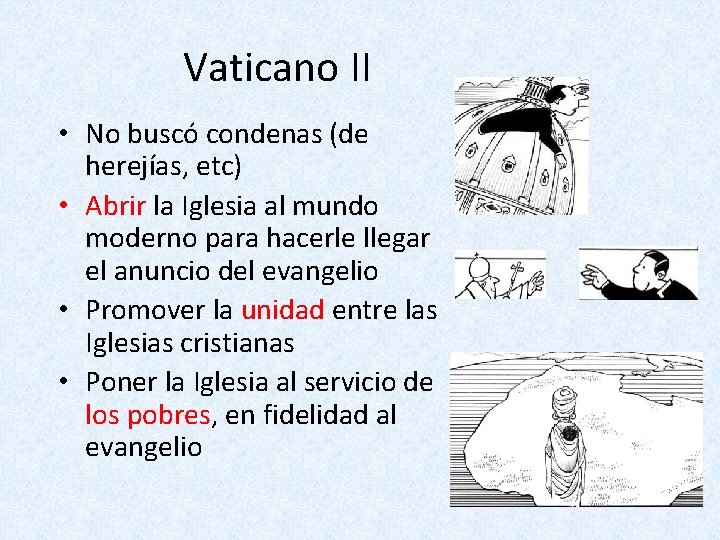 Vaticano II

• No buscó condenas (de herejías, etc)
• Abrir la Iglesia al mundo moderno para hacerle llegar el anuncio del evangelio
• Promover la unidad entre las Iglesias cristianas
• Poner la Iglesia al servicio de los pobres, en fidelidad al evangelio